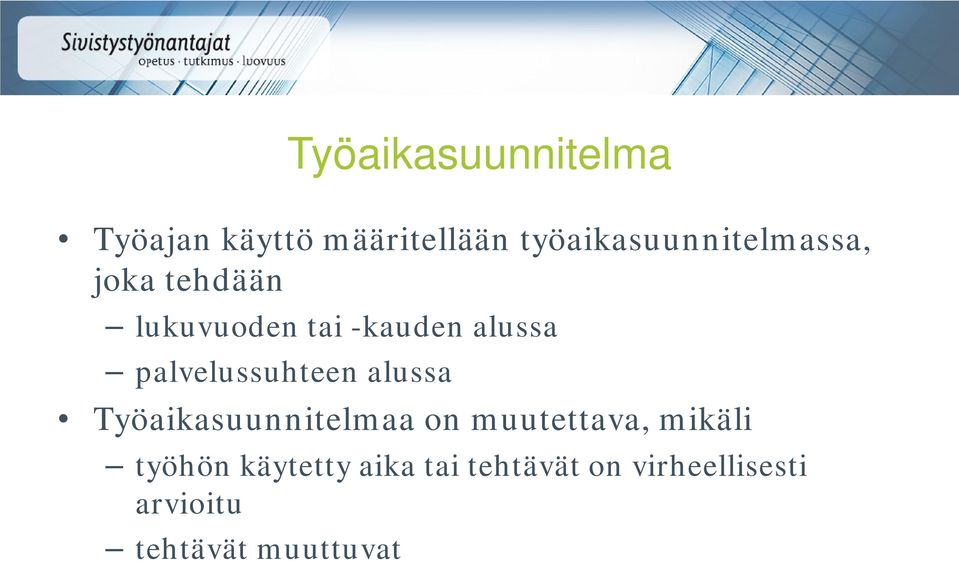 Sivistystyönantajat
opetus · tutkimus · luovuus

Työaikasuunnitelma

• Työajan käyttö määritellään työaikasuunnitelmassa, joka tehdään
– lukuvuoden tai -kauden alussa
– palvelussuhteen alussa
• Työaikasuunnitelmaa on muutettava, mikäli
– työhön käytetty aika tai tehtävät on virheellisesti arvioitu
– tehtävät muuttuvat